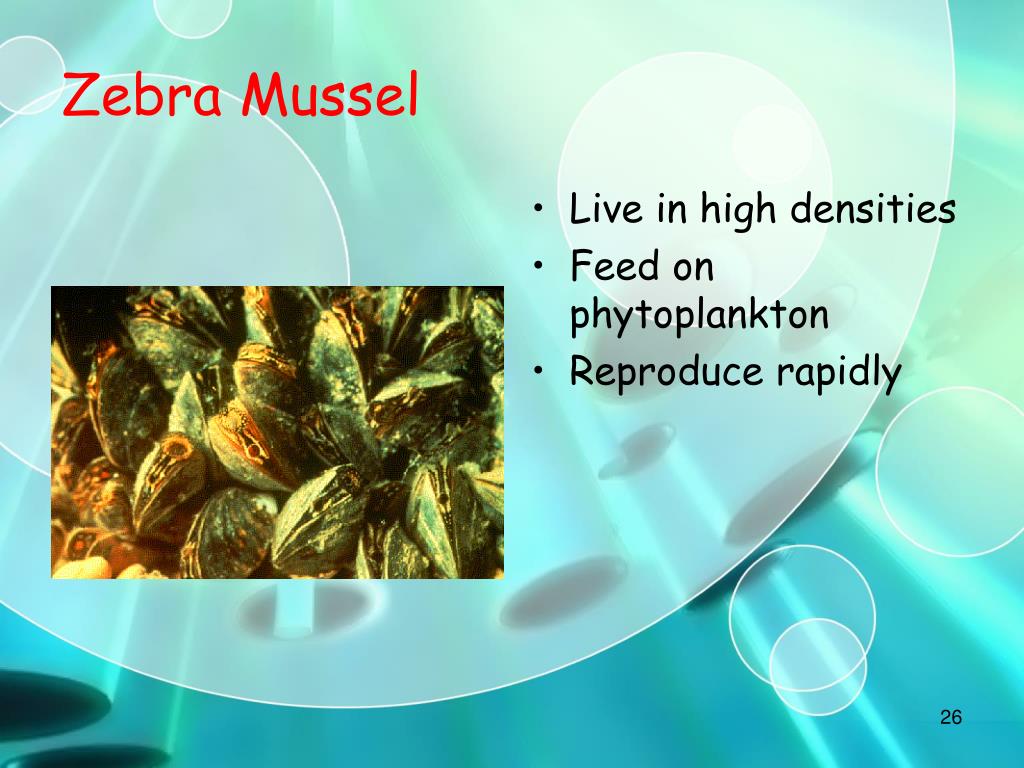 Zebra Mussel

• Live in high densities
• Feed on phytoplankton
• Reproduce rapidly

26